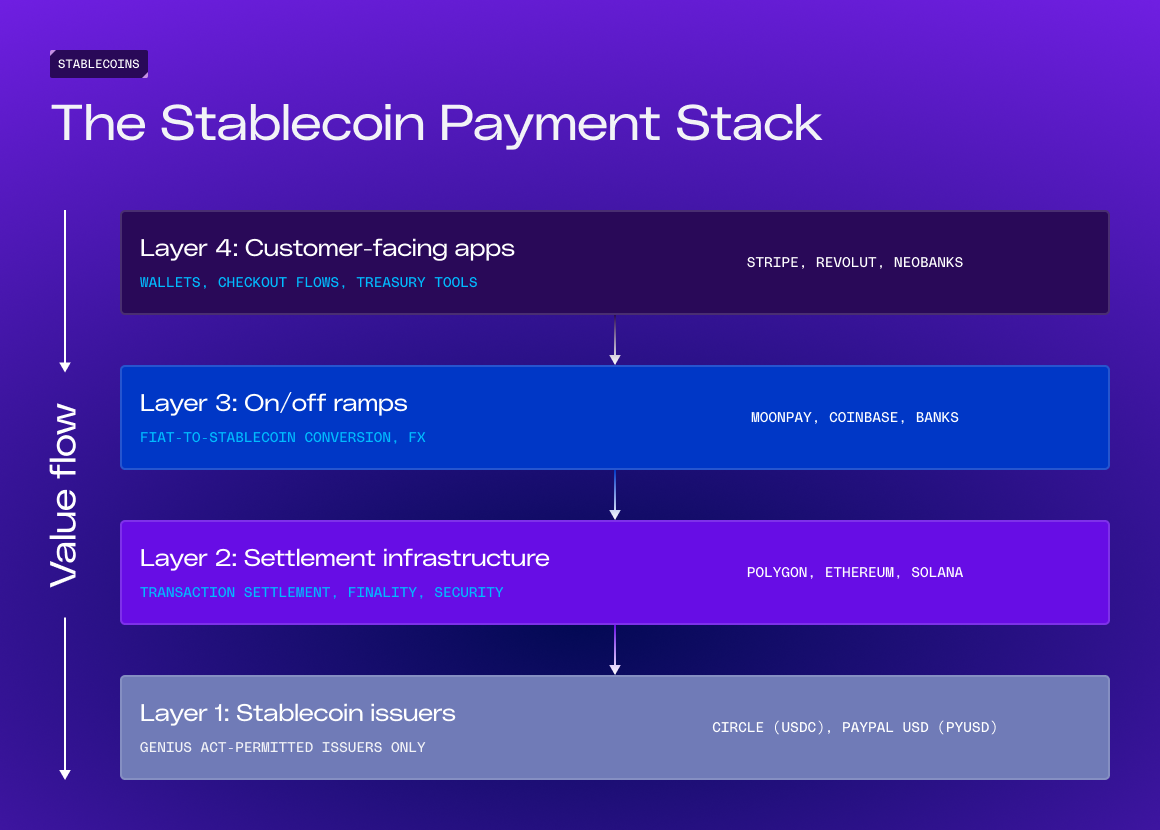 STABLECOINS

The Stablecoin Payment Stack

Value flow

Layer 4: Customer-facing apps
WALLETS, CHECKOUT FLOWS, TREASURY TOOLS
STRIPE, REVOLUT, NEOBANKS

Layer 3: On/off ramps
FIAT-TO-STABLECOIN CONVERSION, FX
MOONPAY, COINBASE, BANKS

Layer 2: Settlement infrastructure
TRANSACTION SETTLEMENT, FINALITY, SECURITY
POLYGON, ETHEREUM, SOLANA

Layer 1: Stablecoin issuers
GENIUS ACT-PERMITTED ISSUERS ONLY
CIRCLE (USDC), PAYPAL USD (PYUSD)